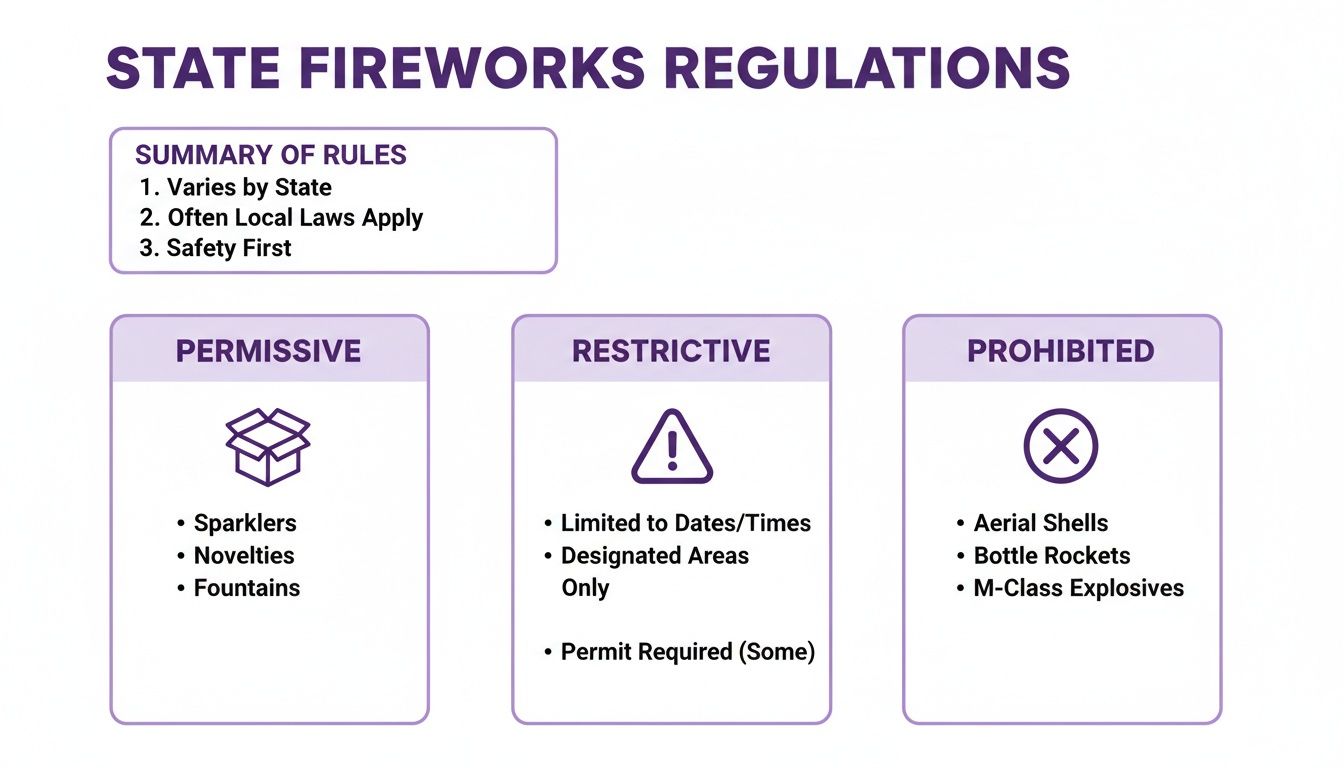 STATE FIREWORKS REGULATIONS

SUMMARY OF RULES
1. Varies by State
2. Often Local Laws Apply
3. Safety First

PERMISSIVE

• Sparklers
• Novelties
• Fountains

RESTRICTIVE

• Limited to Dates/Times
• Designated Areas Only

• Permit Required (Some)

PROHIBITED

• Aerial Shells
• Bottle Rockets
• M-Class Explosives